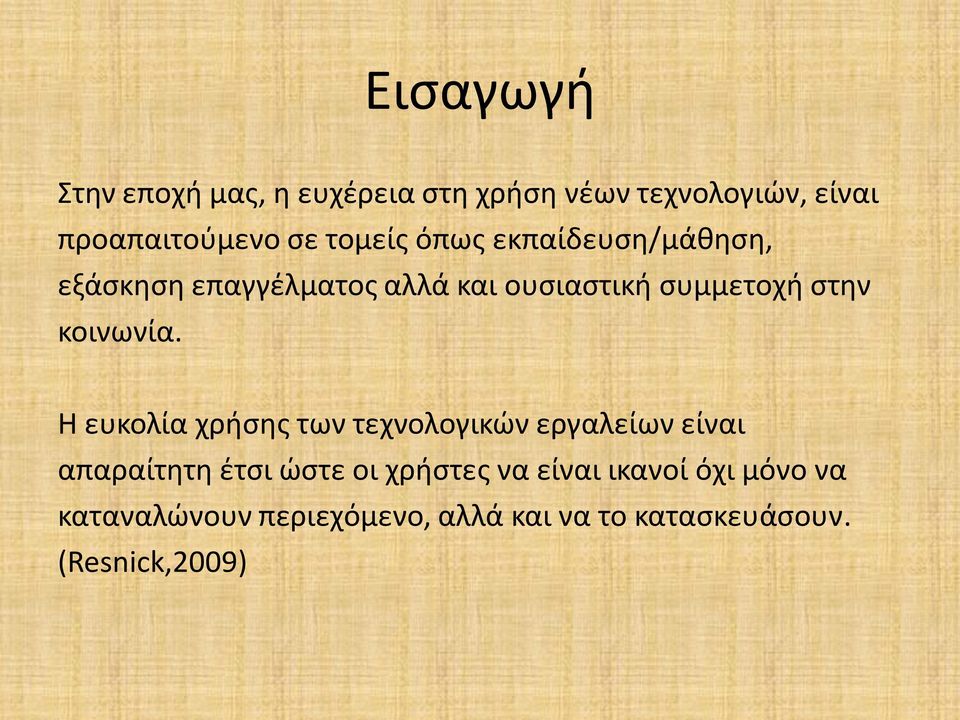 Εισαγωγή

Στην εποχή μας, η ευχέρεια στη χρήση νέων τεχνολογιών, είναι προαπαιτούμενο σε τομείς όπως εκπαίδευση/μάθηση, εξάσκηση επαγγέλματος αλλά και ουσιαστική συμμετοχή στην κοινωνία.

Η ευκολία χρήσης των τεχνολογικών εργαλείων είναι απαραίτητη έτσι ώστε οι χρήστες να είναι ικανοί όχι μόνο να καταναλώνουν περιεχόμενο, αλλά και να το κατασκευάσουν. (Resnick,2009)